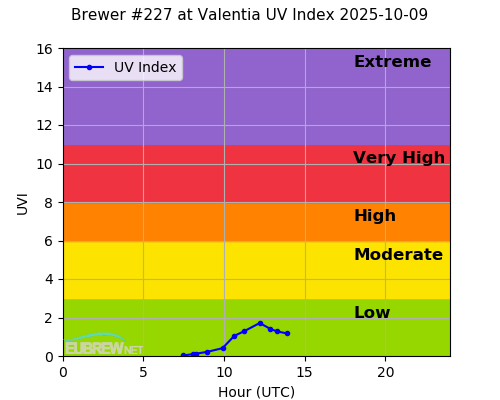 Brewer #227 at Valentia UV Index 2025-10-09

UV Index

Extreme

Very High

High

Moderate

Low

16
14
12
10
8
6
4
2
0

UVI

EUBREWNET

0 5 10 15 20

Hour (UTC)